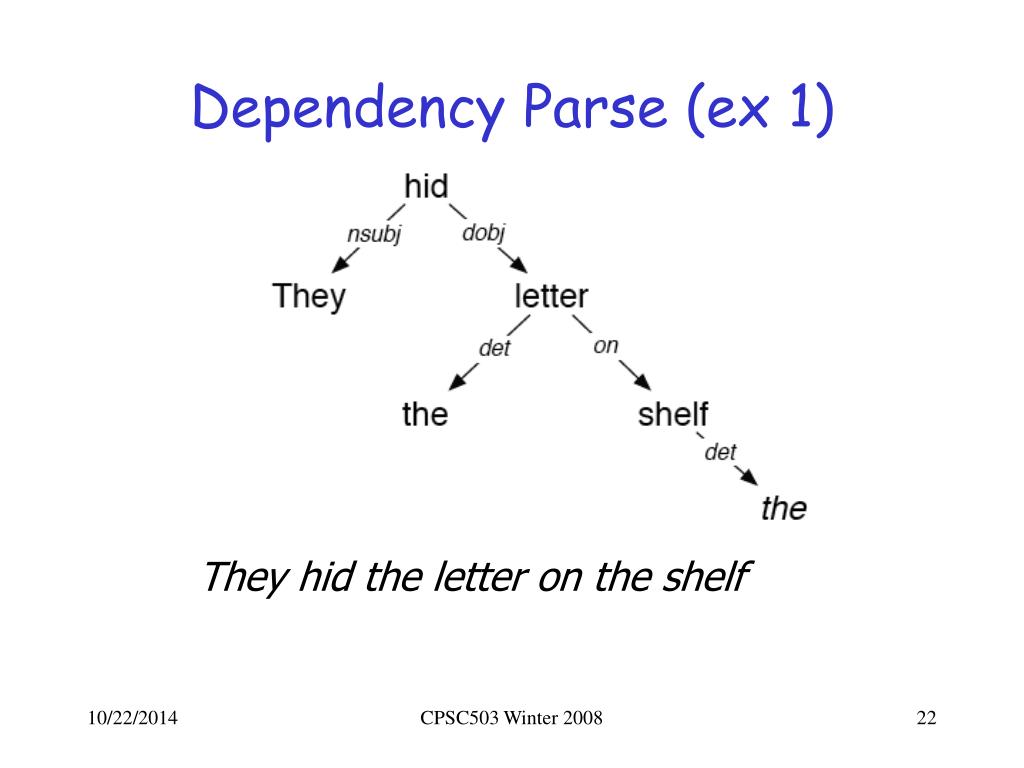 Dependency Parse (ex 1)

hid
nsubj
dobj
They
letter
det
on
the
shelf
det
the

They hid the letter on the shelf

10/22/2014
CPSC503 Winter 2008
22